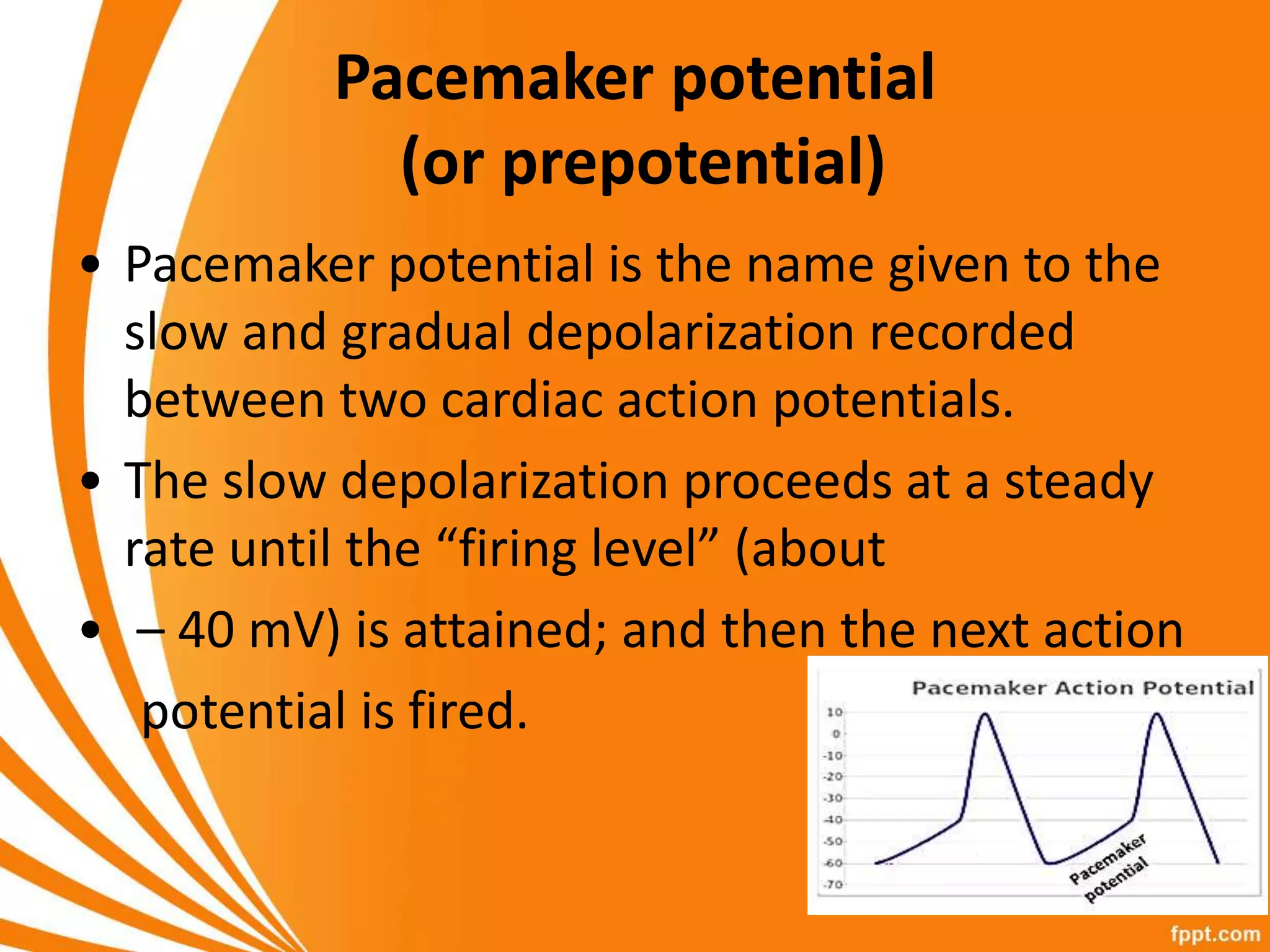 Pacemaker potential (or prepotential)

• Pacemaker potential is the name given to the slow and gradual depolarization recorded between two cardiac action potentials.

• The slow depolarization proceeds at a steady rate until the “firing level” (about

• – 40 mV) is attained; and then the next action potential is fired.

Pacemaker Action Potential

10
0
-10
-20
-30
-40
-50
-60
-70

Pacemaker potential

fppt.com